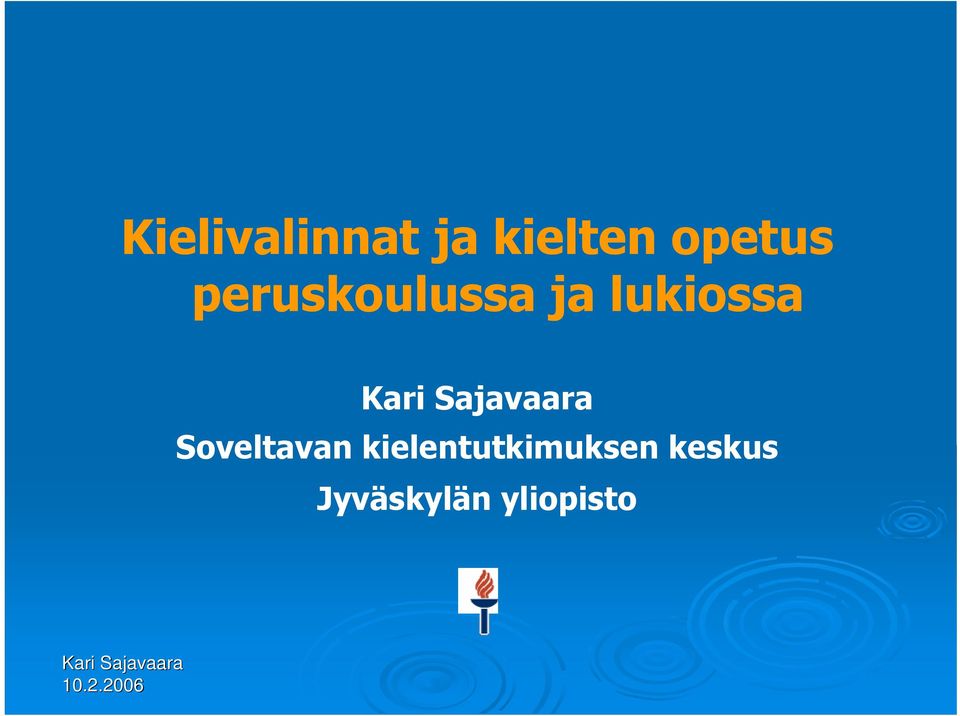 Kielivalinnat ja kielten opetus peruskoulussa ja lukiossa

Kari Sajavaara
Soveltavan kielentutkimuksen keskus
Jyväskylän yliopisto

Kari Sajavaara
10.2.2006